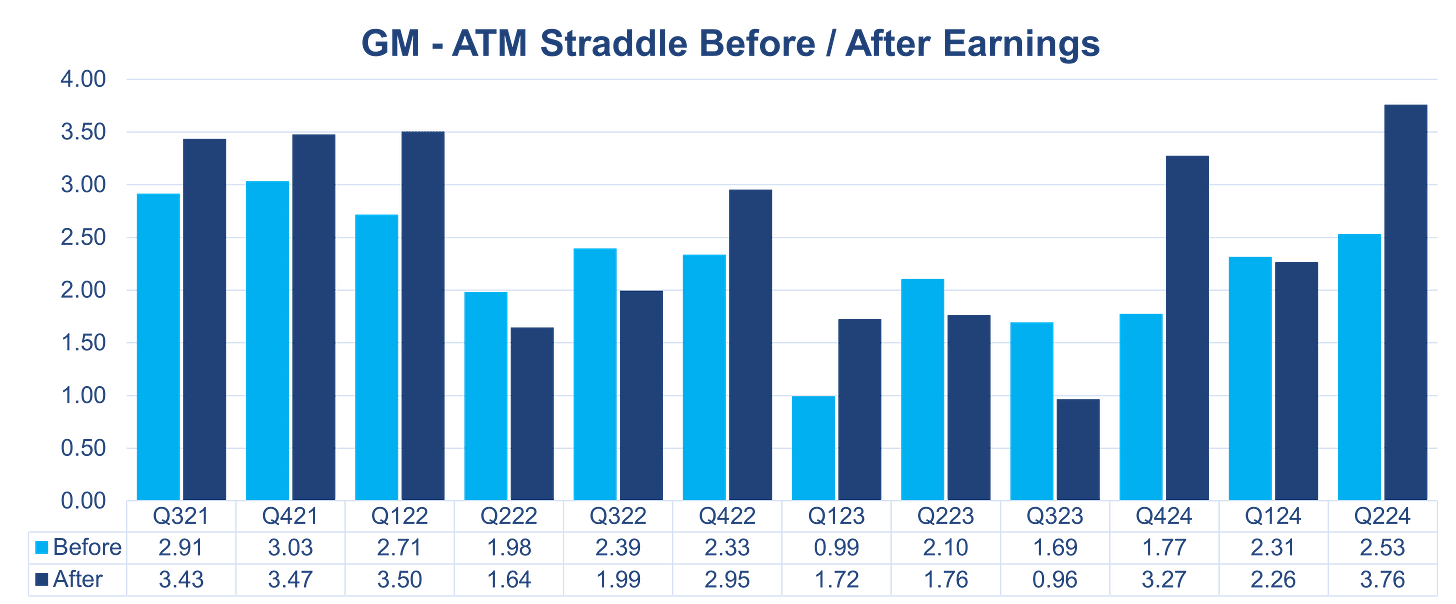 GM - ATM Straddle Before / After Earnings

4.00
3.50
3.00
2.50
2.00
1.50
1.00
0.50
0.00

| | Q321 | Q421 | Q122 | Q222 | Q322 | Q422 | Q123 | Q223 | Q323 | Q424 | Q124 | Q224 |
|---|---|---|---|---|---|---|---|---|---|---|---|---|
| Before | 2.91 | 3.03 | 2.71 | 1.98 | 2.39 | 2.33 | 0.99 | 2.10 | 1.69 | 1.77 | 2.31 | 2.53 |
| After | 3.43 | 3.47 | 3.50 | 1.64 | 1.99 | 2.95 | 1.72 | 1.76 | 0.96 | 3.27 | 2.26 | 3.76 |